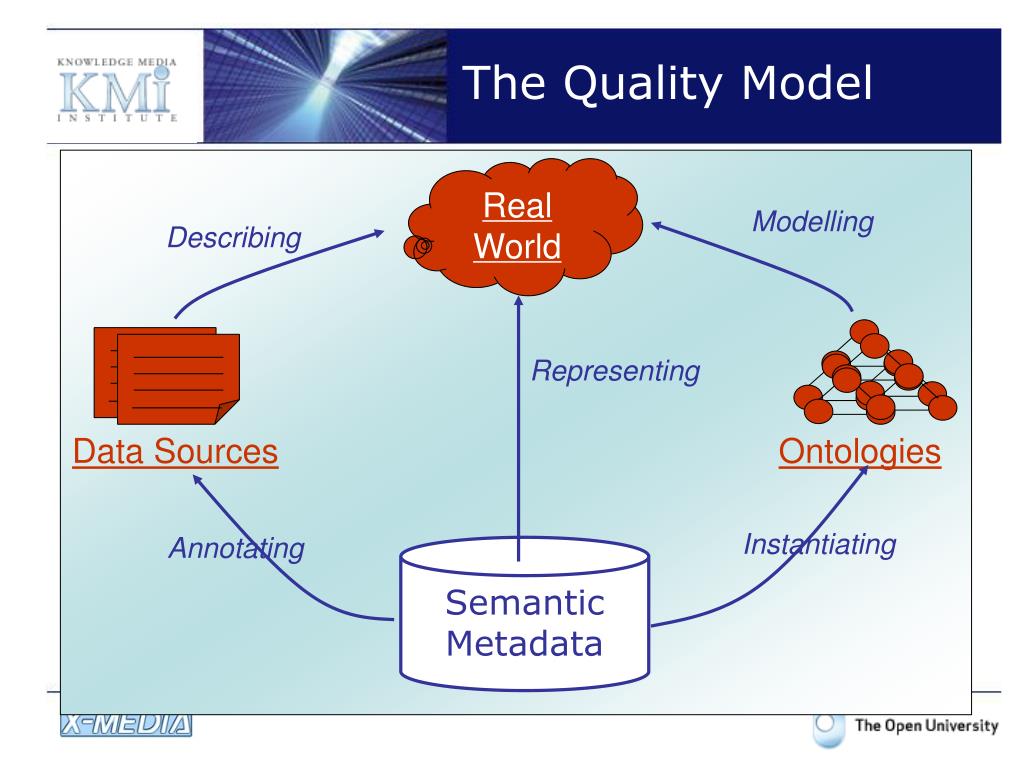 KNOWLEDGE MEDIA
KMi
INSTITUTE

The Quality Model

Real World

Describing

Modelling

Representing

Data Sources

Ontologies

Annotating

Instantiating

Semantic Metadata

X-MEDIA

The Open University